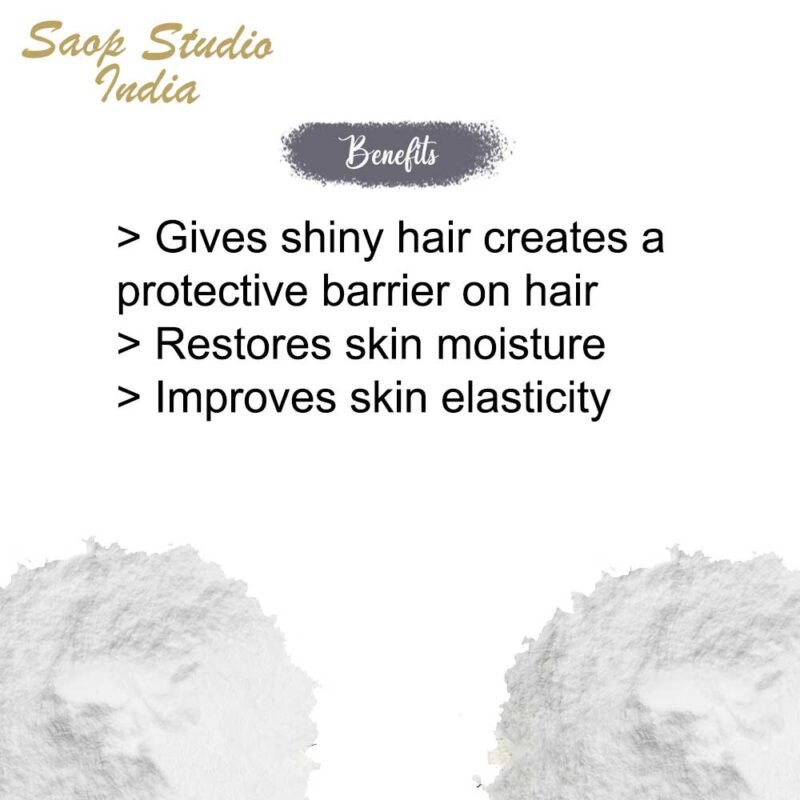 Saop Studio India

Benefits

> Gives shiny hair creates a protective barrier on hair
> Restores skin moisture
> Improves skin elasticity